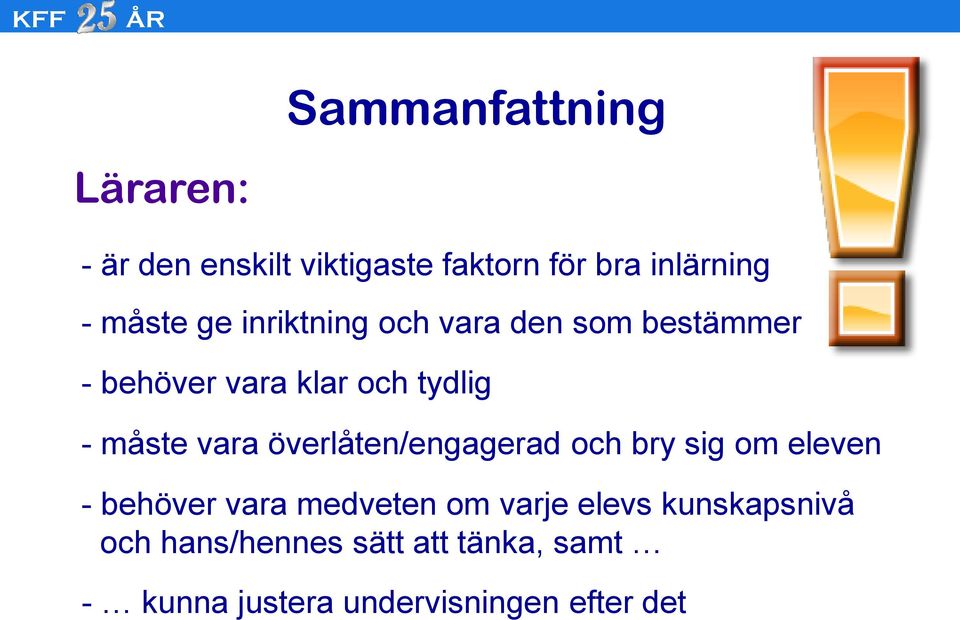 KFF 25 ÅR

Sammanfattning

Läraren:

- är den enskilt viktigaste faktorn för bra inlärning

- måste ge inriktning och vara den som bestämmer

- behöver vara klar och tydlig

- måste vara överlåten/engagerad och bry sig om eleven

- behöver vara medveten om varje elevs kunskapsnivå och hans/hennes sätt att tänka, samt …

- … kunna justera undervisningen efter det